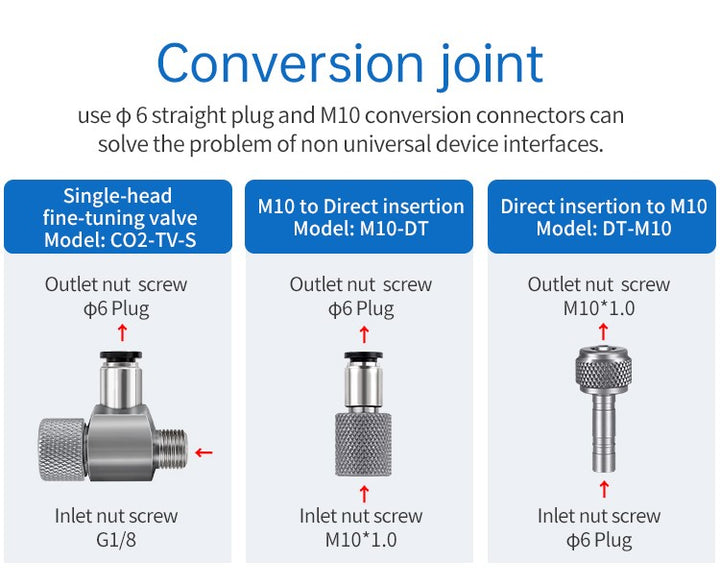 Conversion joint

use φ 6 straight plug and M10 conversion connectors can solve the problem of non universal device interfaces.

Single-head
fine-tuning valve
Model: CO2-TV-S

Outlet nut screw
φ6 Plug

Inlet nut screw
G1/8

M10 to Direct insertion
Model: M10-DT

Outlet nut screw
φ6 Plug

Inlet nut screw
M10*1.0

Direct insertion to M10
Model: DT-M10

Outlet nut screw
M10*1.0

Inlet nut screw
φ6 Plug